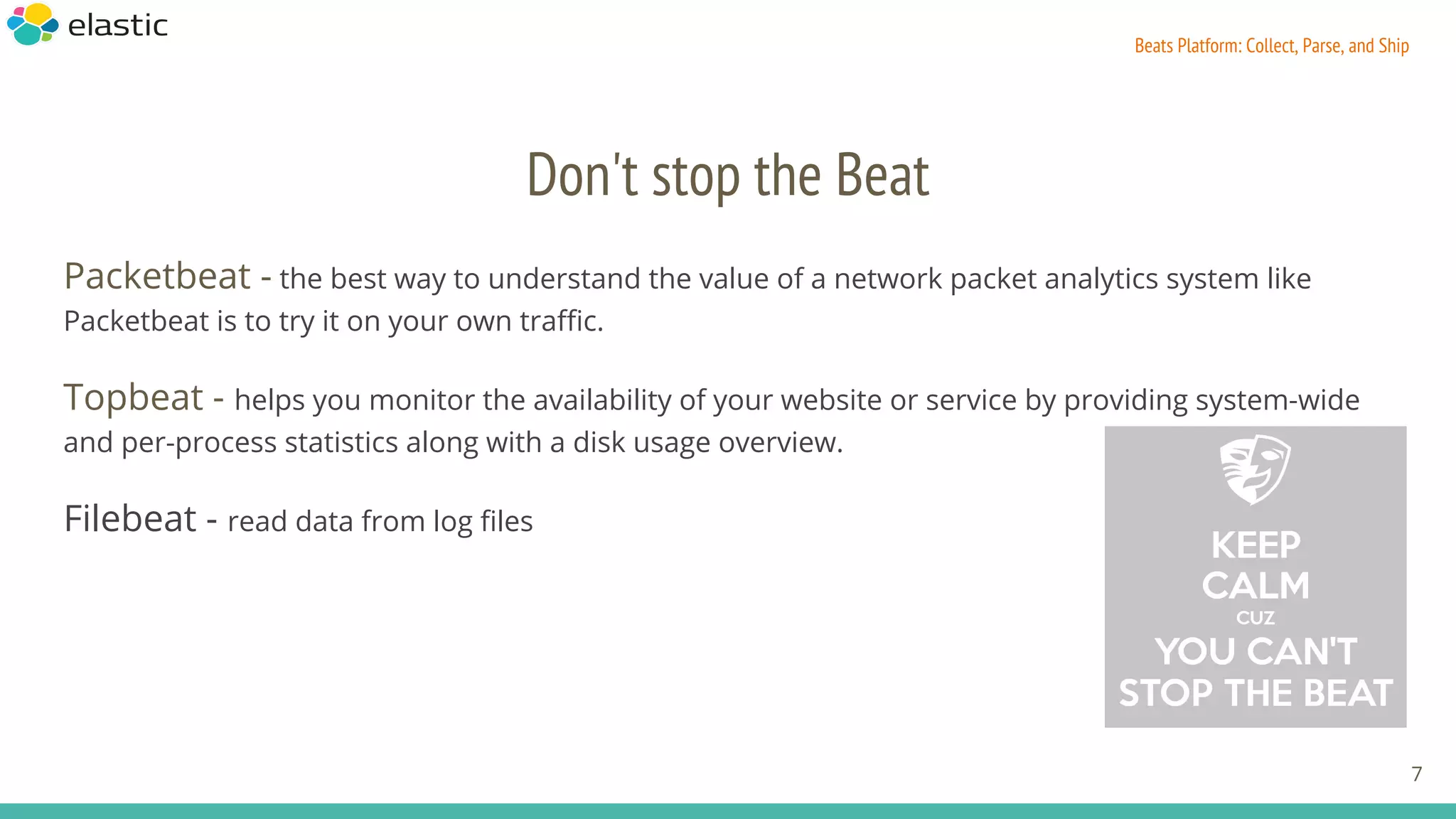 elastic

Beats Platform: Collect, Parse, and Ship

Don't stop the Beat

Packetbeat - the best way to understand the value of a network packet analytics system like Packetbeat is to try it on your own traffic.

Topbeat - helps you monitor the availability of your website or service by providing system-wide and per-process statistics along with a disk usage overview.

Filebeat - read data from log files

KEEP CALM CUZ YOU CAN'T STOP THE BEAT

7